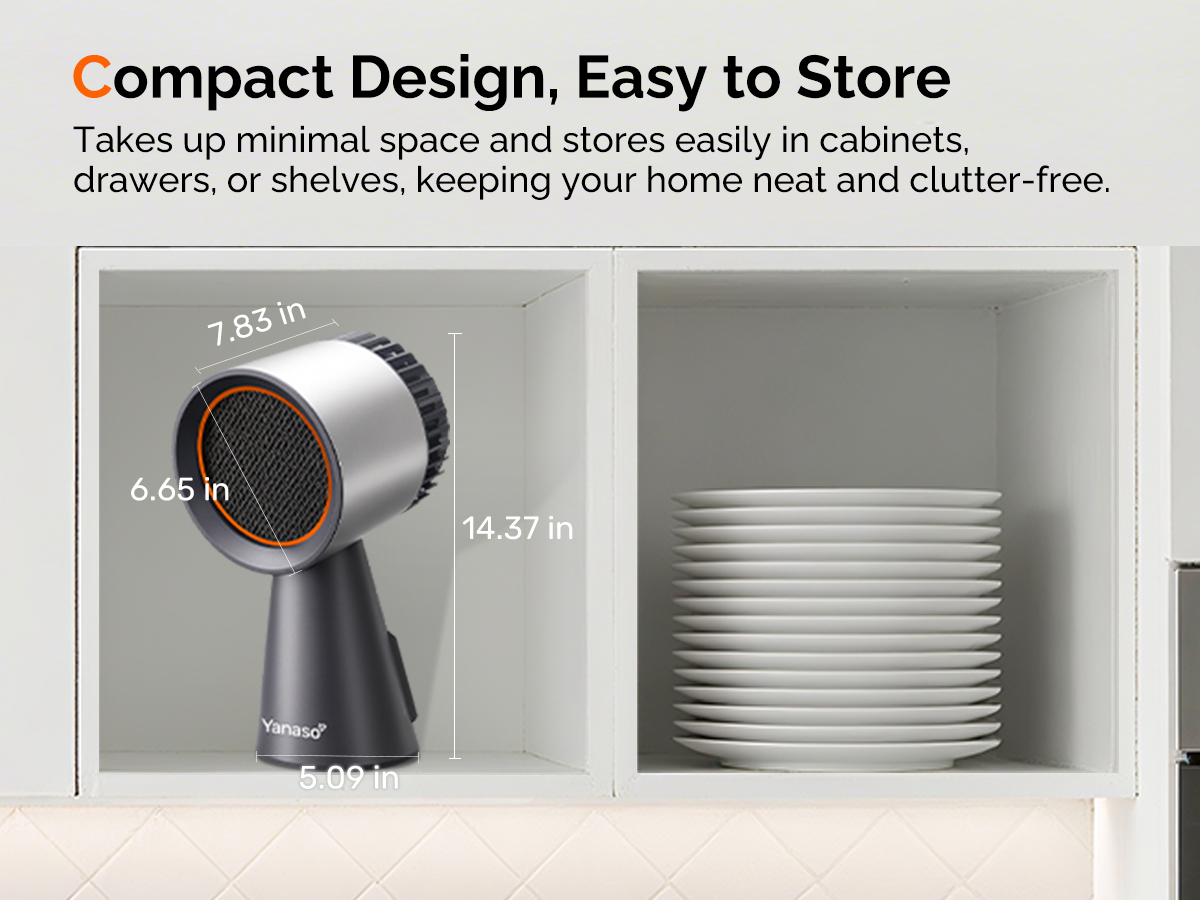 Compact Design, Easy to Store

Takes up minimal space and stores easily in cabinets, drawers, or shelves, keeping your home neat and clutter-free.

7.83 in

6.65 in

14.37 in

Yanaso

5.09 in